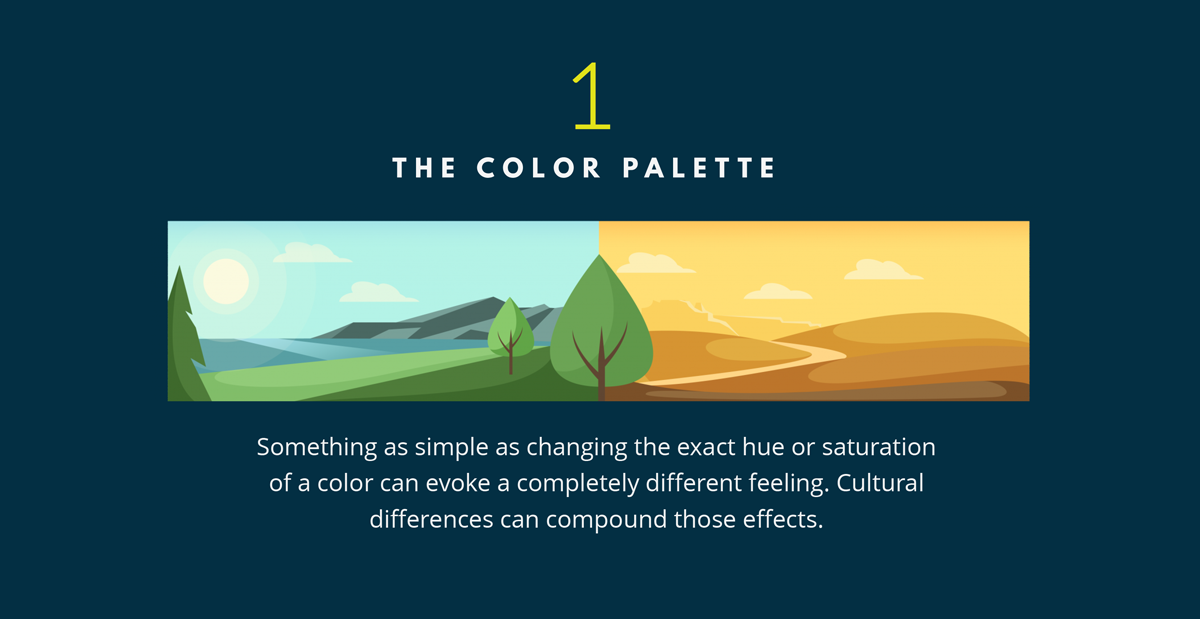 1

THE COLOR PALETTE

Something as simple as changing the exact hue or saturation of a color can evoke a completely different feeling. Cultural differences can compound those effects.